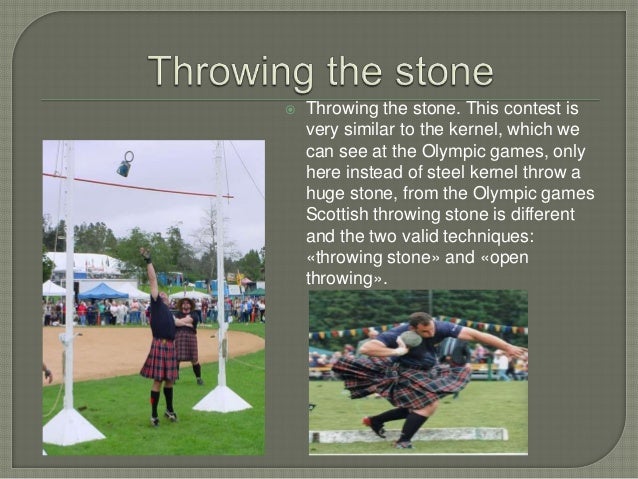 Throwing the stone

Throwing the stone. This contest is very similar to the kernel, which we can see at the Olympic games, only here instead of steel kernel throw a huge stone, from the Olympic games Scottish throwing stone is different and the two valid techniques: «throwing stone» and «open throwing».